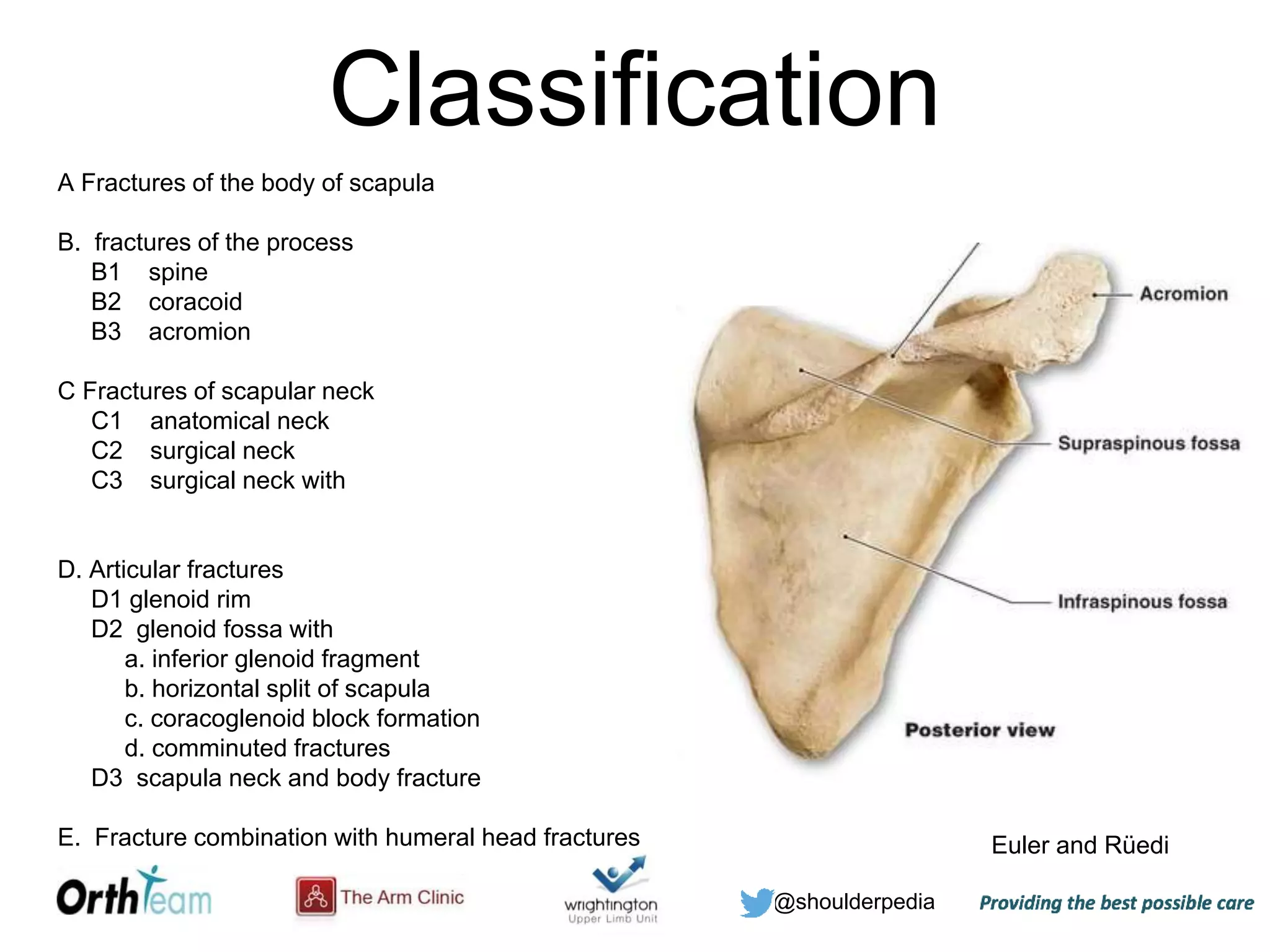 Classification

A Fractures of the body of scapula

B. fractures of the process
B1 spine
B2 coracoid
B3 acromion

C Fractures of scapular neck
C1 anatomical neck
C2 surgical neck
C3 surgical neck with

D. Articular fractures
D1 glenoid rim
D2 glenoid fossa with
a. inferior glenoid fragment
b. horizontal split of scapula
c. coracoglenoid block formation
d. comminuted fractures
D3 scapula neck and body fracture

E. Fracture combination with humeral head fractures

Acromion

Supraspinous fossa

Infraspinous fossa

Posterior view

Euler and Rüedi

OrthTeam The Arm Clinic wrightington Upper Limb Unit @shoulderpedia Providing the best possible care